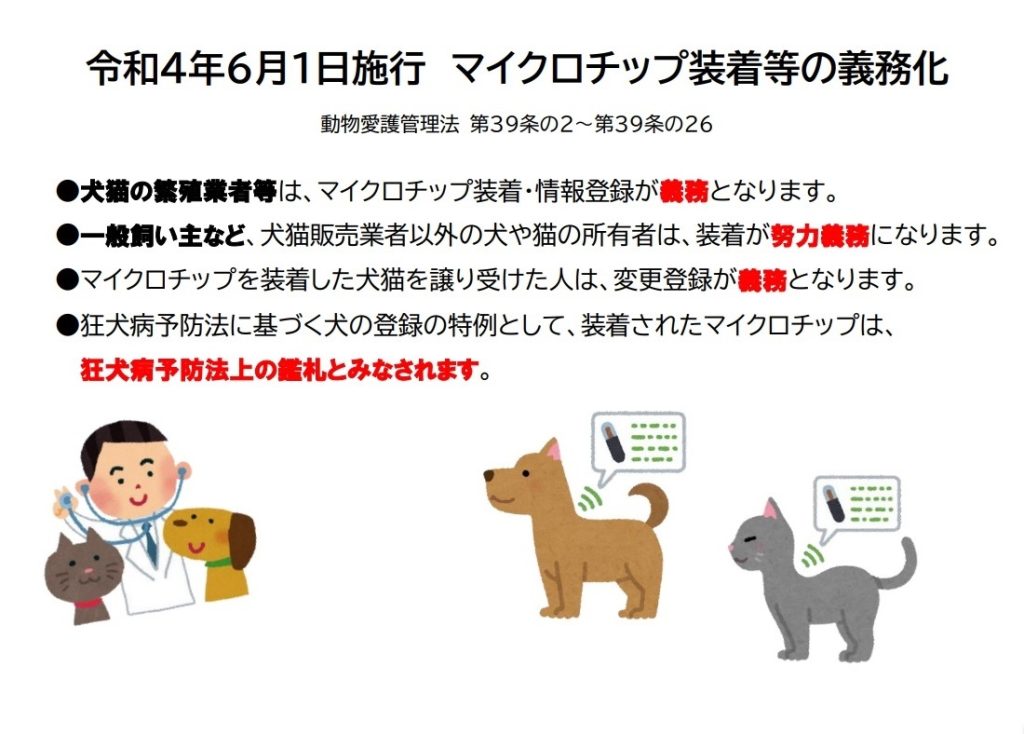 令和4年6月1日施行　マイクロチップ装着等の義務化

動物愛護管理法　第39条の2～第39条の26

●犬猫の繁殖業者等は、マイクロチップ装着・情報登録が義務となります。

●一般飼い主など、犬猫販売業者以外の犬や猫の所有者は、装着が努力義務になります。

●マイクロチップを装着した犬猫を譲り受けた人は、変更登録が義務となります。

●狂犬病予防法に基づく犬の登録の特例として、装着されたマイクロチップは、狂犬病予防法上の鑑札とみなされます。